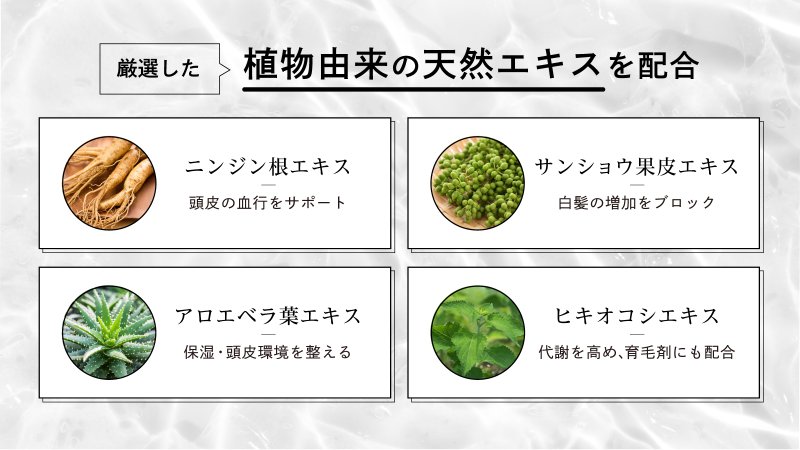 厳選した 植物由来の天然エキスを配合

ニンジン根エキス
頭皮の血行をサポート

サンショウ果皮エキス
白髪の増加をブロック

アロエベラ葉エキス
保湿・頭皮環境を整える

ヒキオコシエキス
代謝を高め、育毛剤にも配合